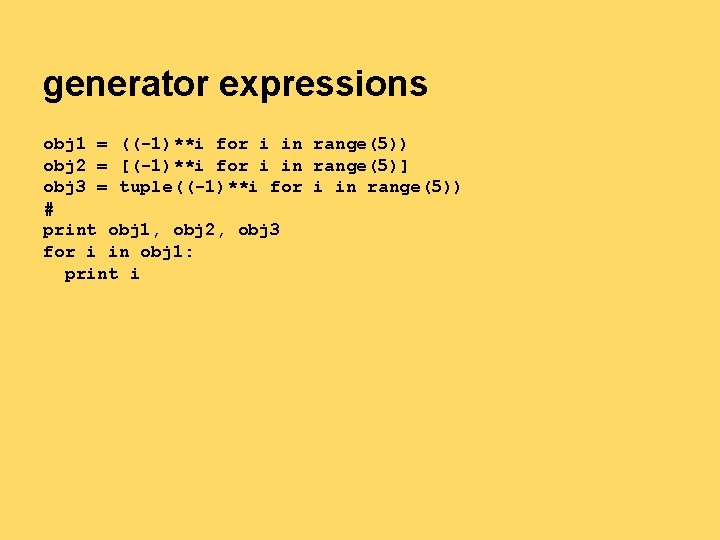 generator expressions

obj1 = ((-1)**i for i in range(5))
obj2 = [(-1)**i for i in range(5)]
obj3 = tuple((-1)**i for i in range(5))
#
print obj1, obj2, obj3
for i in obj1:
  print i